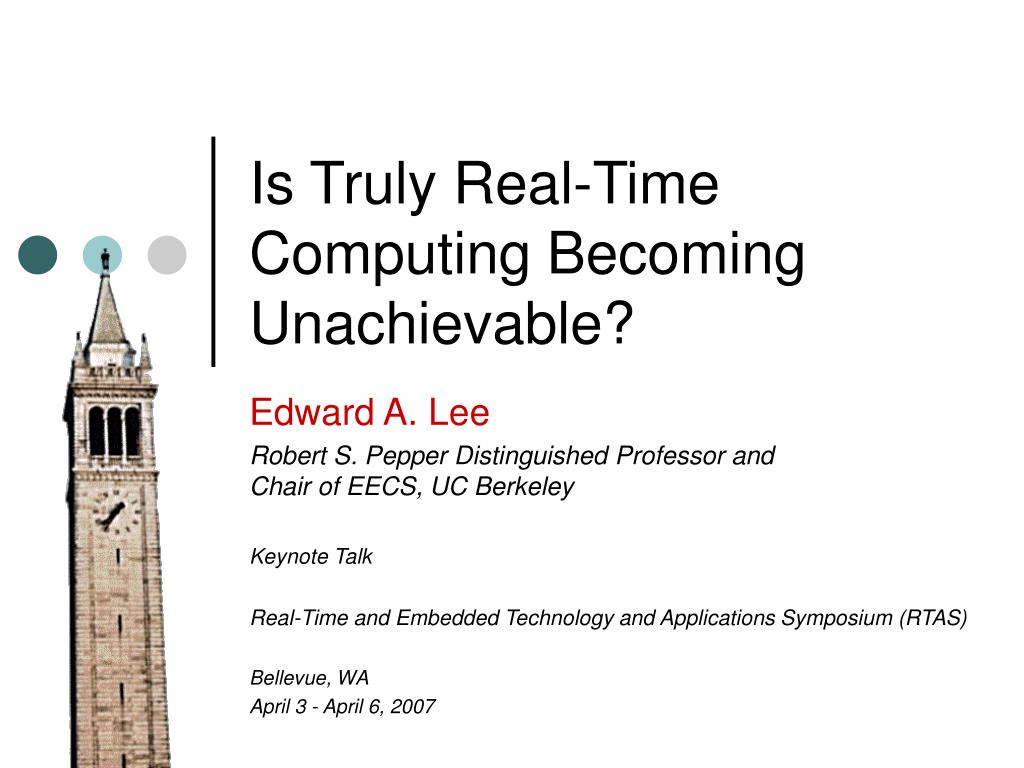 Is Truly Real-Time Computing Becoming Unachievable?

Edward A. Lee

Robert S. Pepper Distinguished Professor and Chair of EECS, UC Berkeley

Keynote Talk

Real-Time and Embedded Technology and Applications Symposium (RTAS)

Bellevue, WA

April 3 - April 6, 2007